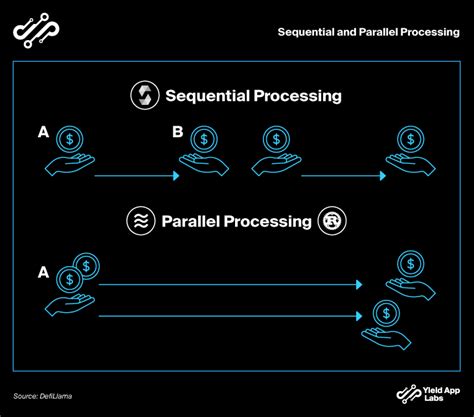 Sequential and Parallel Processing

Sequential Processing

A $ B $ $ $

Parallel Processing

A $ $ $ $

Source: DefiLlama

Yield App Labs